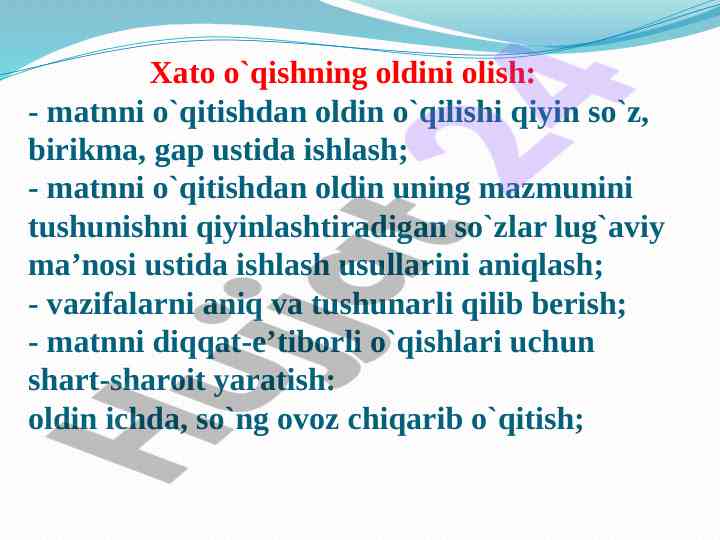 Xato o`qishning oldini olish:

- matnni o`qitishdan oldin o`qilishi qiyin so`z, birikma, gap ustida ishlash;
- matnni o`qitishdan oldin uning mazmunini tushunishni qiyinlashtiradigan so`zlar lug`aviy ma’nosi ustida ishlash usullarini aniqlash;
- vazifalarni aniq va tushunarli qilib berish;
- matnni diqqat-e’tiborli o`qishlari uchun shart-sharoit yaratish:
oldin ichda, so`ng ovoz chiqarib o`qitish;

Hujjat 24